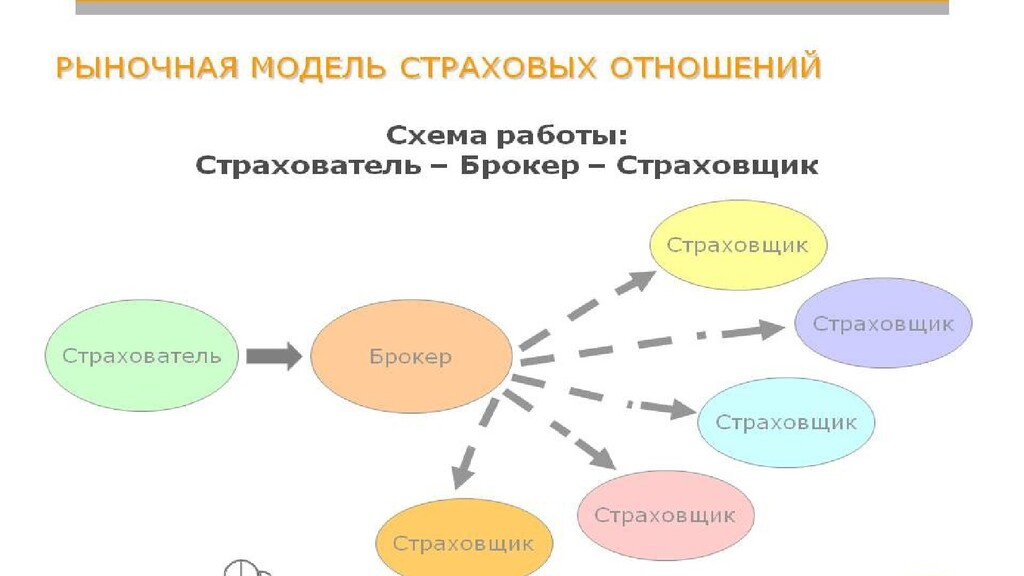 РЫНОЧНАЯ МОДЕЛЬ СТРАХОВЫХ ОТНОШЕНИЙ

Схема работы:
Страхователь – Брокер – Страховщик

Страхователь

Брокер

Страховщик

Страховщик

Страховщик

Страховщик

Страховщик